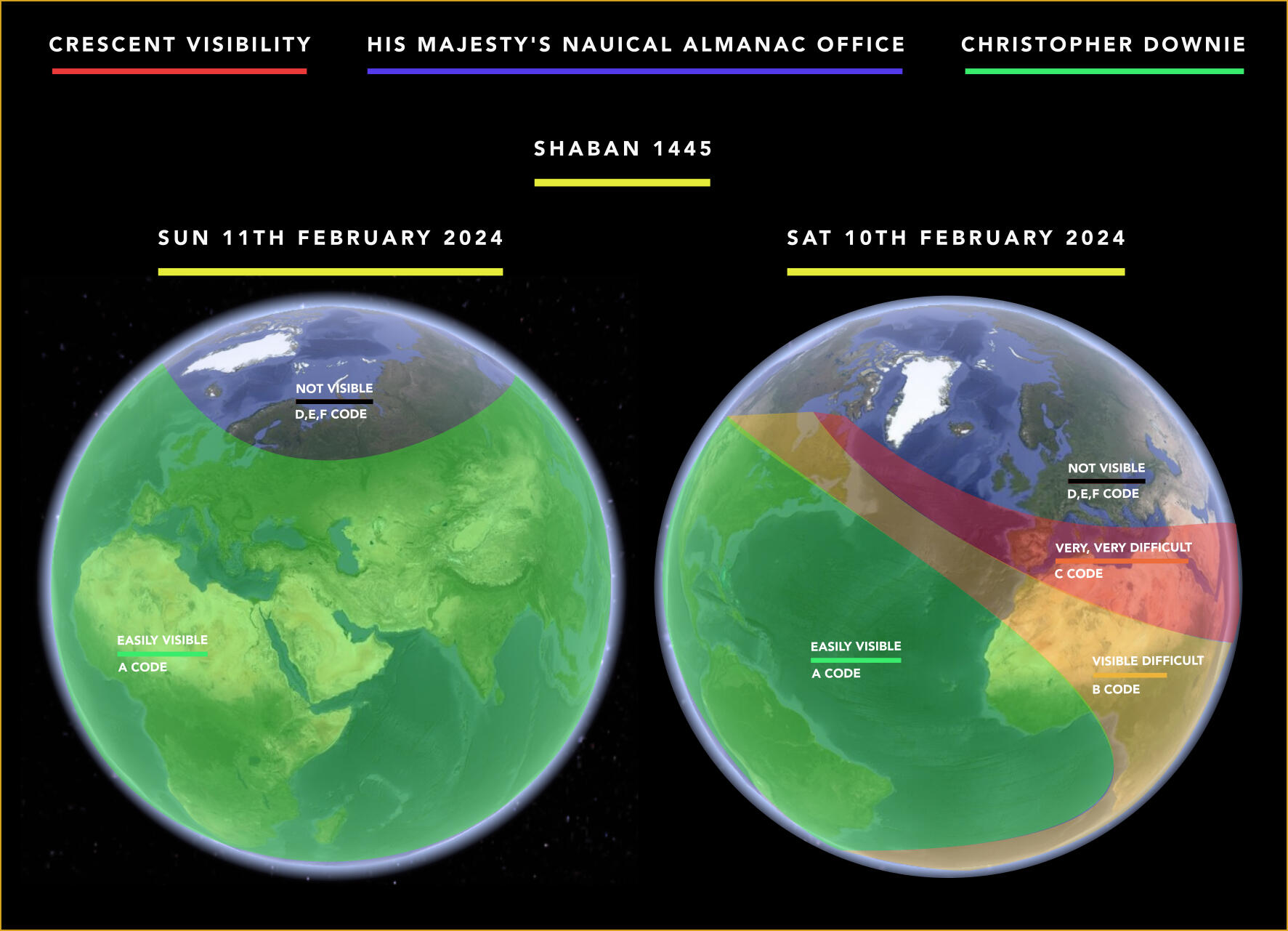 CRESCENT VISIBILITY

HIS MAJESTY'S NAUICAL ALMANAC OFFICE

CHRISTOPHER DOWNIE

SHABAN 1445

SUN 11TH FEBRUARY 2024

NOT VISIBLE
D,E,F CODE

EASILY VISIBLE
A CODE

SAT 10TH FEBRUARY 2024

NOT VISIBLE
D,E,F CODE

VERY, VERY DIFFICULT
C CODE

EASILY VISIBLE
A CODE

VISIBLE DIFFICULT
B CODE